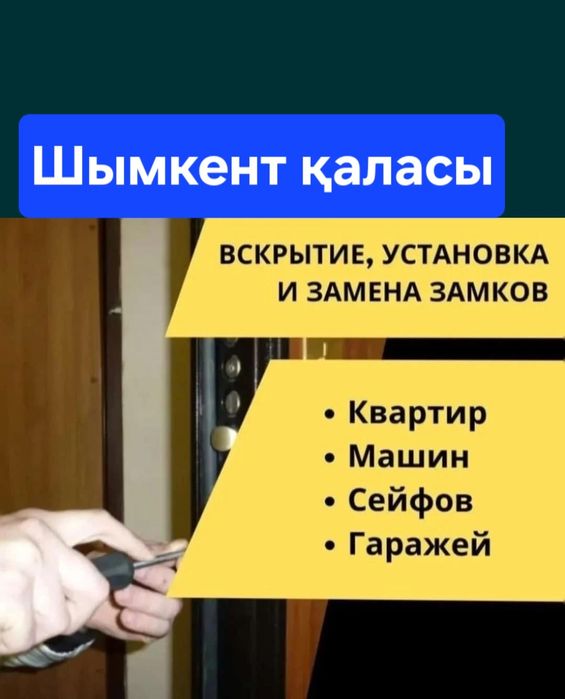 Шымкент қаласы

ВСКРЫТИЕ, УСТАНОВКА И ЗАМЕНА ЗАМКОВ

• Квартир
• Машин
• Сейфов
• Гаражей